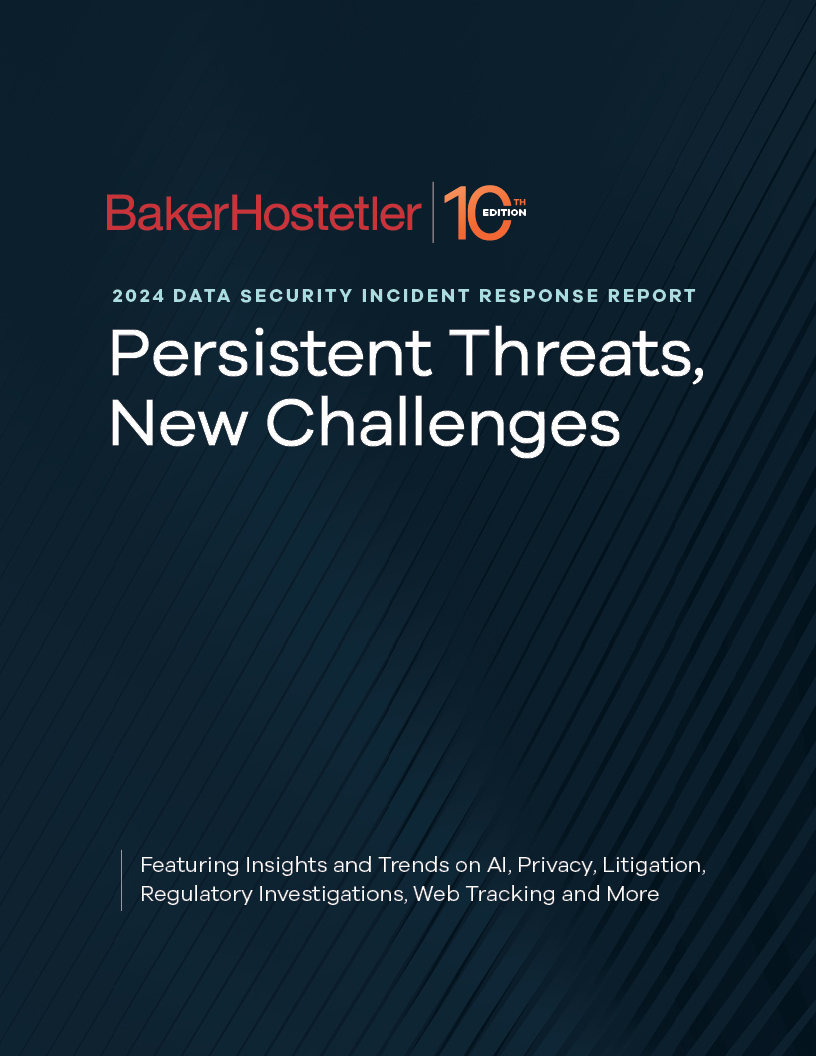 BakerHostetler 10TH EDITION

2024 DATA SECURITY INCIDENT RESPONSE REPORT

Persistent Threats, New Challenges

Featuring Insights and Trends on AI, Privacy, Litigation, Regulatory Investigations, Web Tracking and More